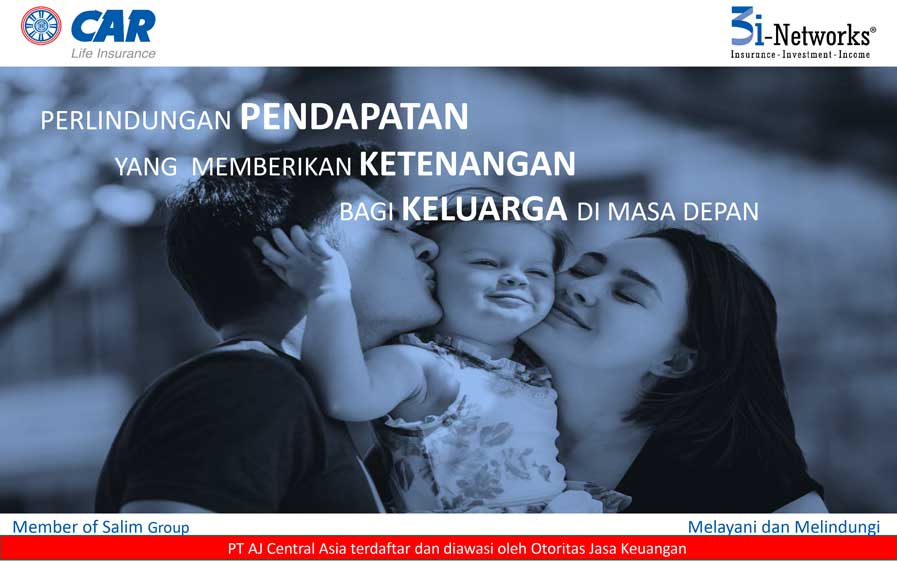 CAR
Life Insurance

3i-Networks®
Insurance - Investment - Income

PERLINDUNGAN PENDAPATAN
YANG MEMBERIKAN KETENANGAN
BAGI KELUARGA DI MASA DEPAN

Member of Salim Group

Melayani dan Melindungi

PT AJ Central Asia terdaftar dan diawasi oleh Otoritas Jasa Keuangan